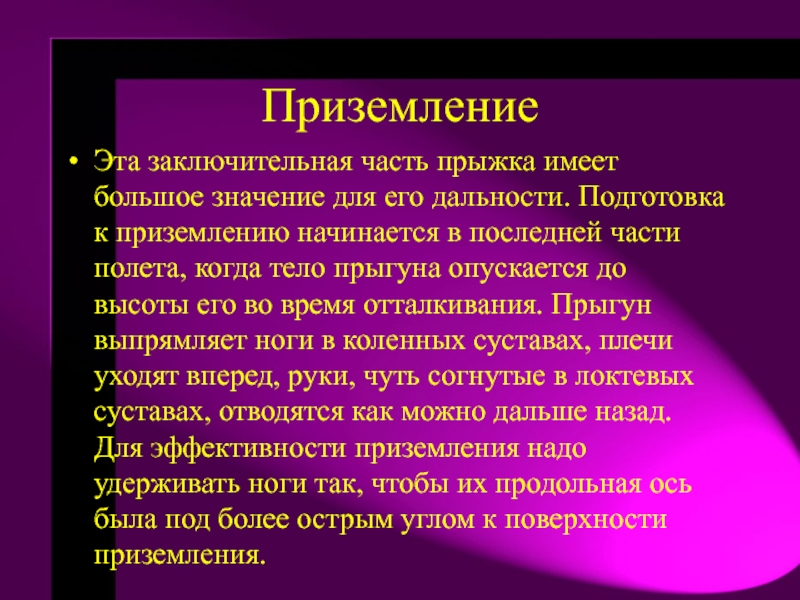 Приземление

• Эта заключительная часть прыжка имеет большое значение для его дальности. Подготовка к приземлению начинается в последней части полета, когда тело прыгуна опускается до высоты его во время отталкивания. Прыгун выпрямляет ноги в коленных суставах, плечи уходят вперед, руки, чуть согнутые в локтевых суставах, отводятся как можно дальше назад. Для эффективности приземления надо удерживать ноги так, чтобы их продольная ось была под более острым углом к поверхности приземления.